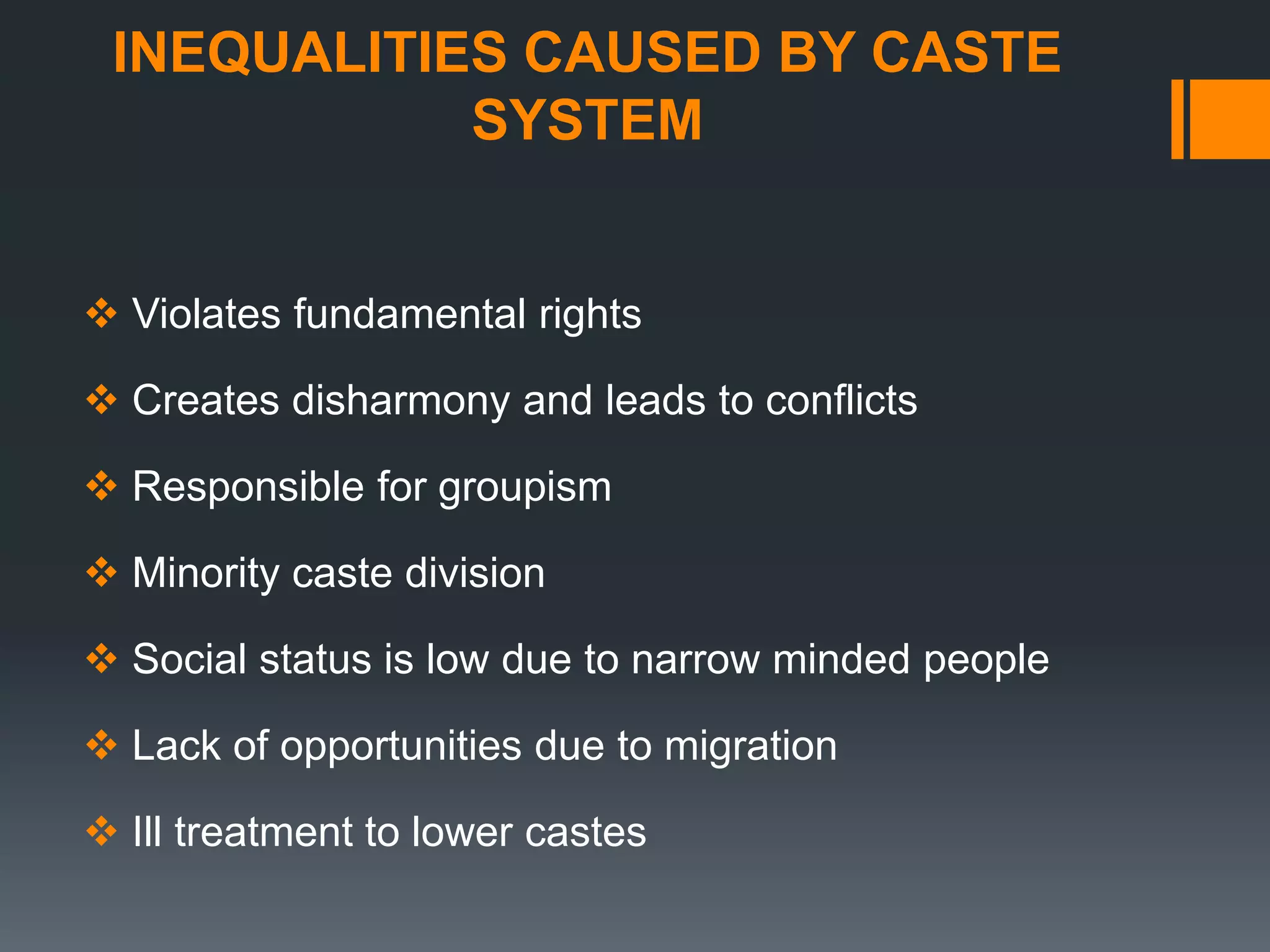 INEQUALITIES CAUSED BY CASTE SYSTEM

❖ Violates fundamental rights

❖ Creates disharmony and leads to conflicts

❖ Responsible for groupism

❖ Minority caste division

❖ Social status is low due to narrow minded people

❖ Lack of opportunities due to migration

❖ Ill treatment to lower castes